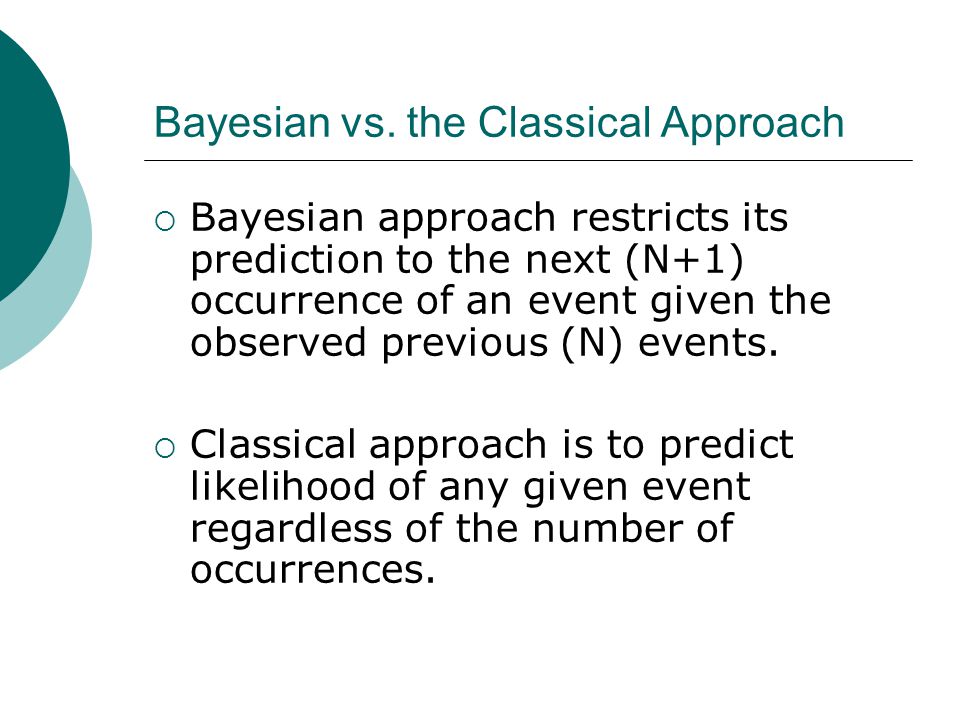 Bayesian vs. the Classical Approach

○ Bayesian approach restricts its prediction to the next (N+1) occurrence of an event given the observed previous (N) events.

○ Classical approach is to predict likelihood of any given event regardless of the number of occurrences.